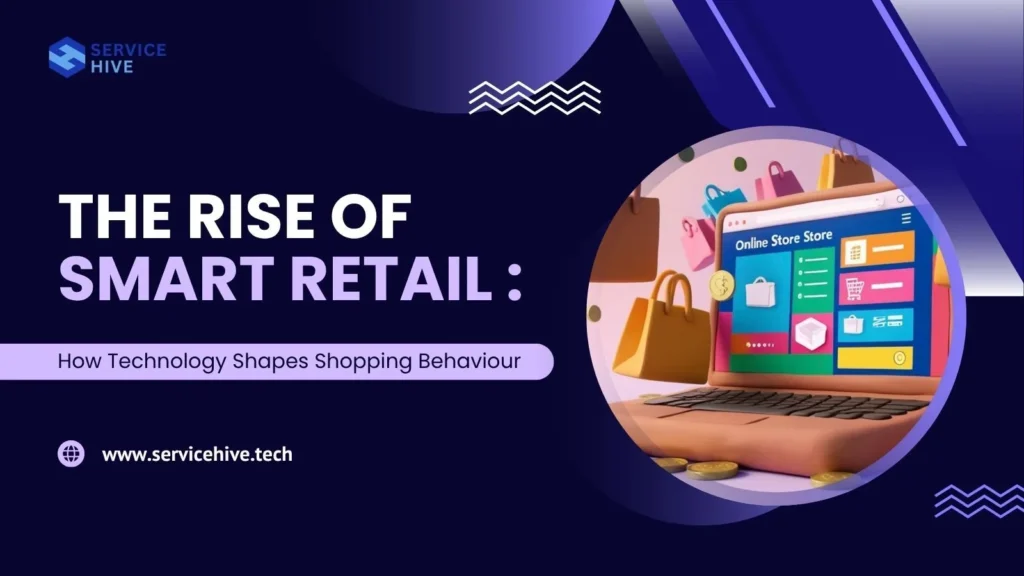 SERVICE HIVE

THE RISE OF SMART RETAIL :

How Technology Shapes Shopping Behaviour

www.servicehive.tech

Online Store Store